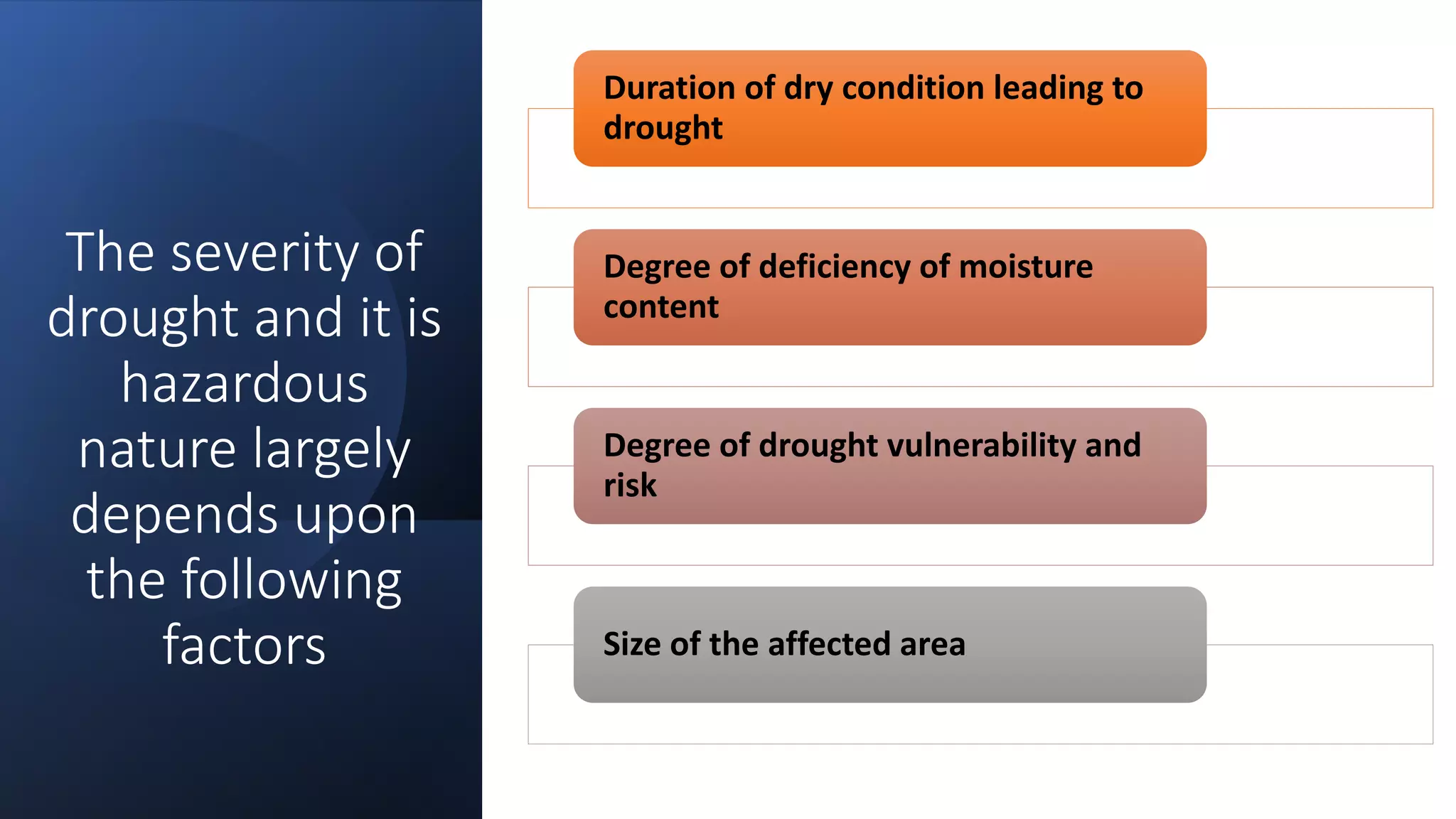 The severity of drought and it is hazardous nature largely depends upon the following factors

Duration of dry condition leading to drought

Degree of deficiency of moisture content

Degree of drought vulnerability and risk

Size of the affected area